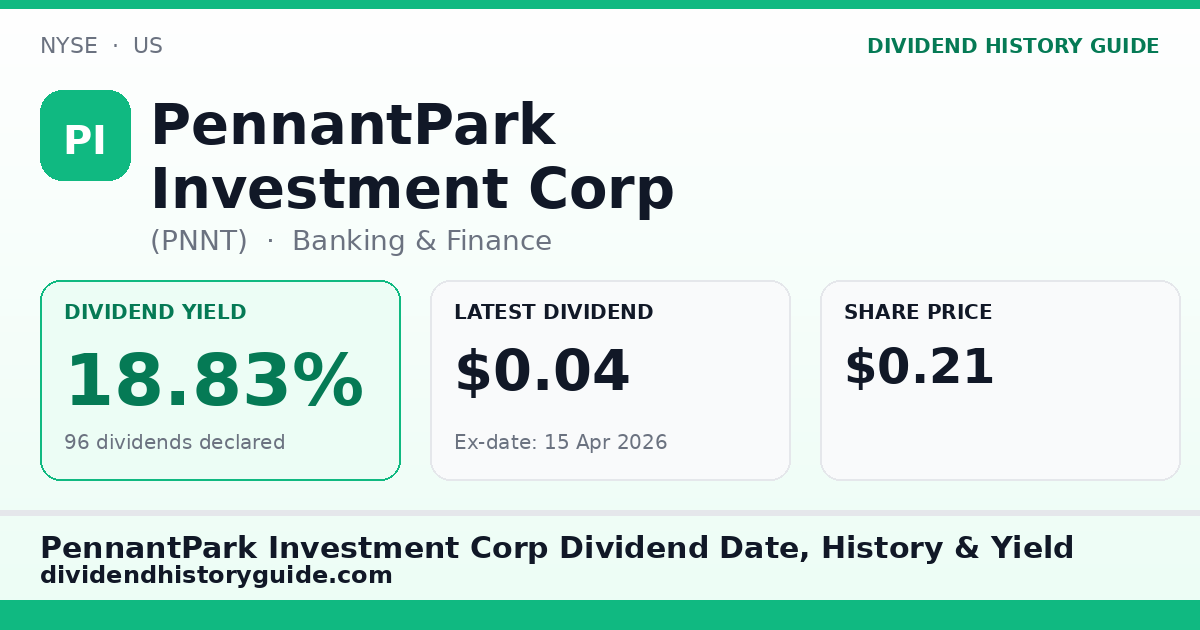 NYSE · US

DIVIDEND HISTORY GUIDE

PI

PennantPark Investment Corp

(PNNT) · Banking & Finance

DIVIDEND YIELD

18.83%

96 dividends declared

LATEST DIVIDEND

$0.04

Ex-date: 15 Apr 2026

SHARE PRICE

$0.21

PennantPark Investment Corp Dividend Date, History & Yield

dividendhistoryguide.com